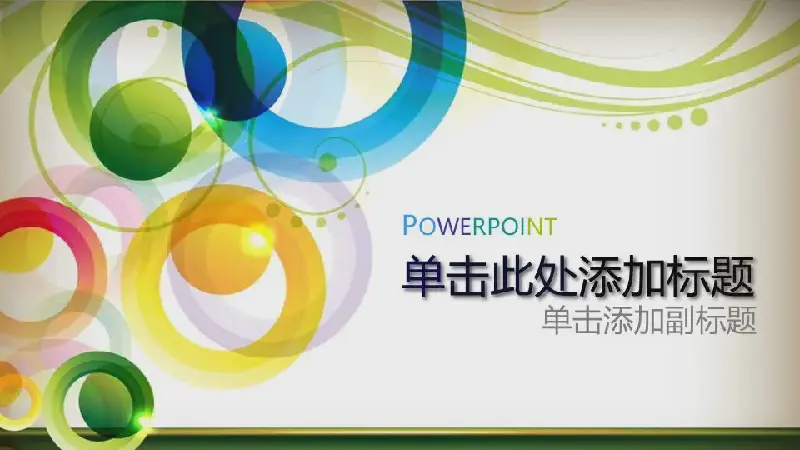 POWERPOINT

单击此处添加标题

单击添加副标题